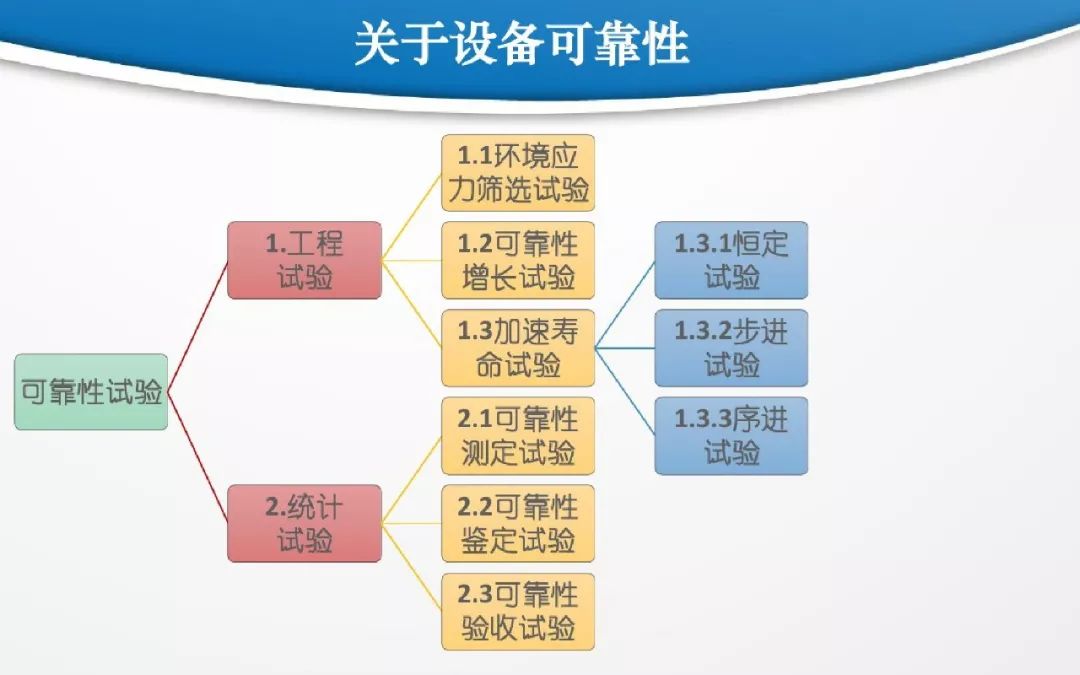 关于设备可靠性

可靠性试验

1.工程试验

2.统计试验

1.1环境应力筛选试验

1.2可靠性增长试验

1.3加速寿命试验

2.1可靠性测定试验

2.2可靠性鉴定试验

2.3可靠性验收试验

1.3.1恒定试验

1.3.2步进试验

1.3.3序进试验